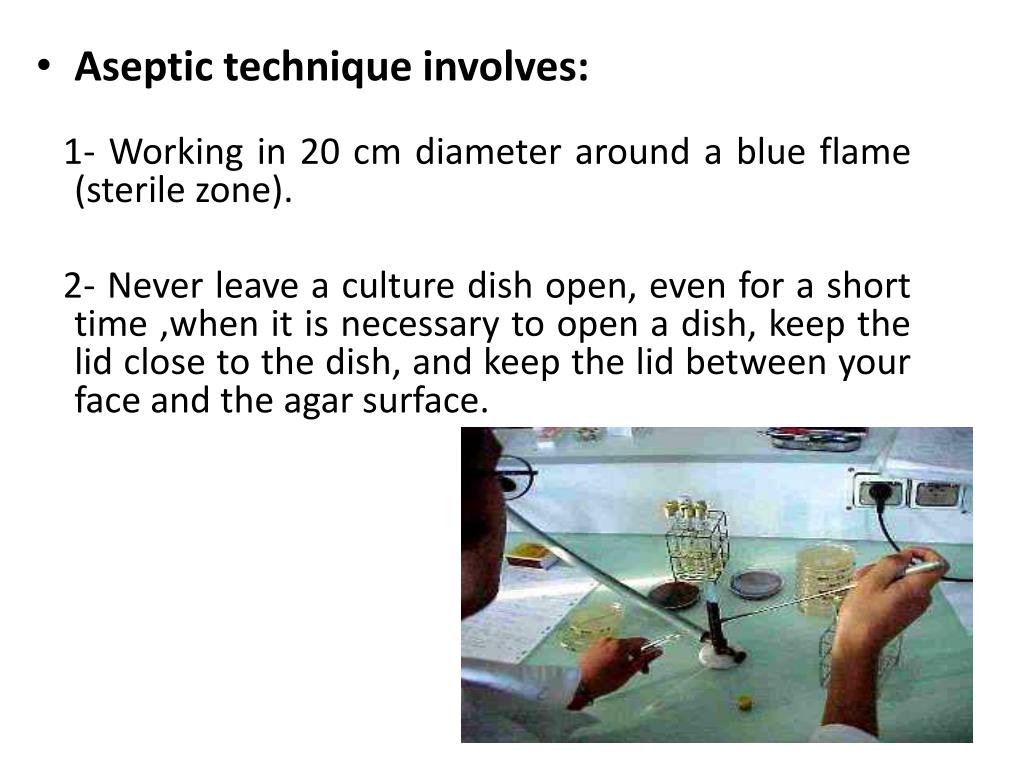 • Aseptic technique involves:

1- Working in 20 cm diameter around a blue flame (sterile zone).

2- Never leave a culture dish open, even for a short time ,when it is necessary to open a dish, keep the lid close to the dish, and keep the lid between your face and the agar surface.